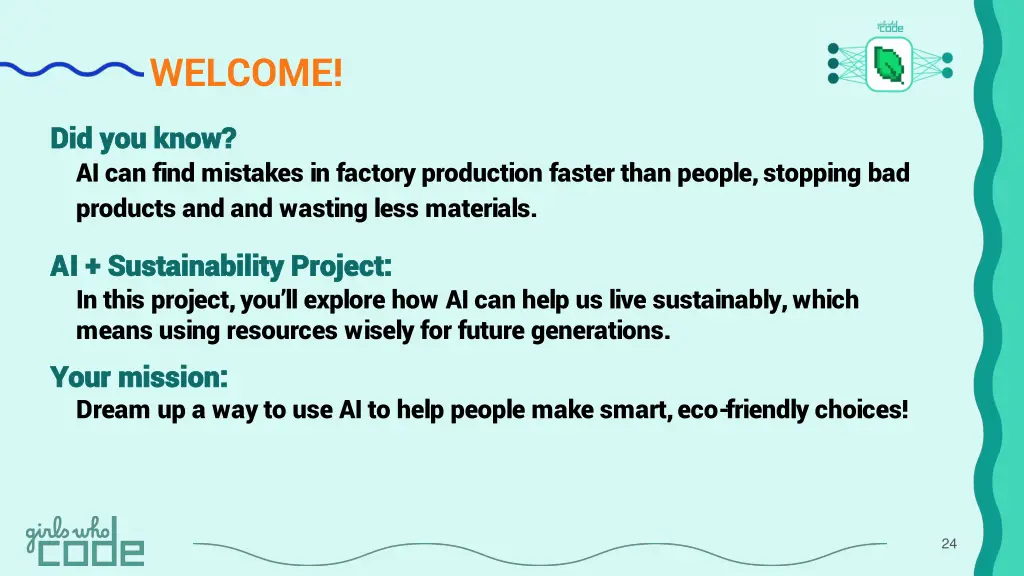 girls who code

WELCOME!

Did you know?
AI can find mistakes in factory production faster than people, stopping bad products and and wasting less materials.

AI + Sustainability Project:
In this project, you'll explore how AI can help us live sustainably, which means using resources wisely for future generations.

Your mission:
Dream up a way to use AI to help people make smart, eco-friendly choices!

girls who code

24